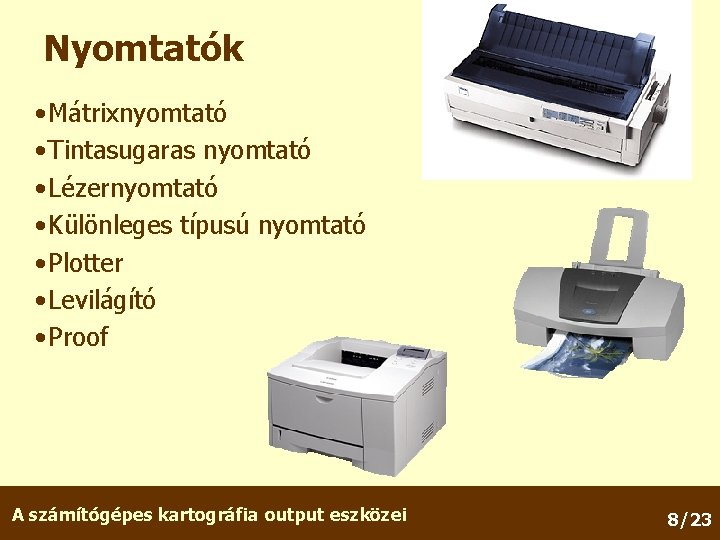 Nyomtatók

•Mátrixnyomtató
•Tintasugaras nyomtató
•Lézernyomtató
•Különleges típusú nyomtató
•Plotter
•Levilágító
•Proof

A számítógépes kartográfia output eszközei

8/23